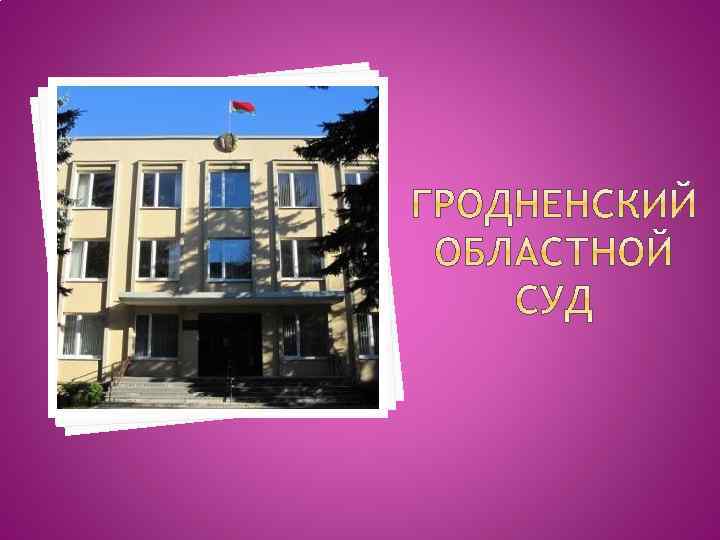 ГРОДНЕНСКИЙ ОБЛАСТНОЙ СУД